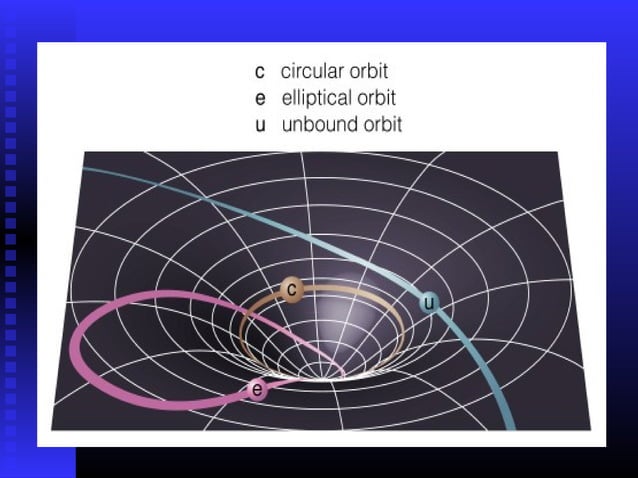 c circular orbit
e elliptical orbit
u unbound orbit

c

u

e